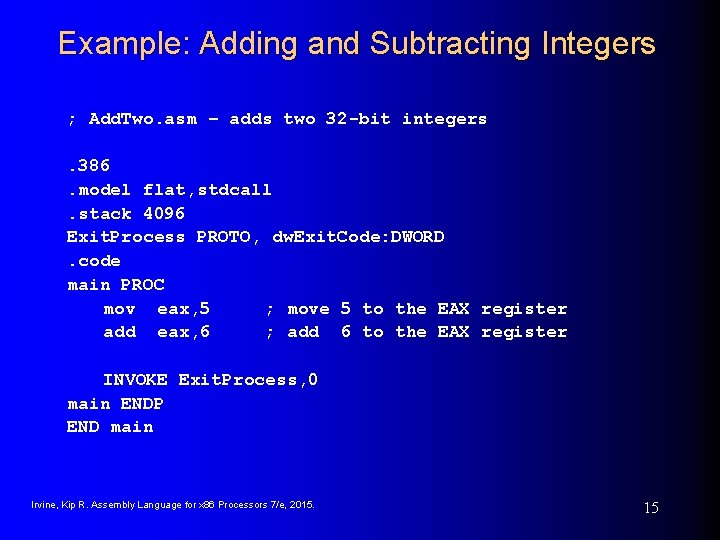 Example: Adding and Subtracting Integers

; AddTwo.asm – adds two 32-bit integers

.386
.model flat,stdcall
.stack 4096
ExitProcess PROTO, dwExitCode:DWORD
.code
main PROC
    mov  eax,5     ; move 5 to the EAX register
    add  eax,6     ; add  6 to the EAX register

    INVOKE ExitProcess,0
main ENDP
END main

Irvine, Kip R. Assembly Language for x86 Processors 7/e, 2015.

15